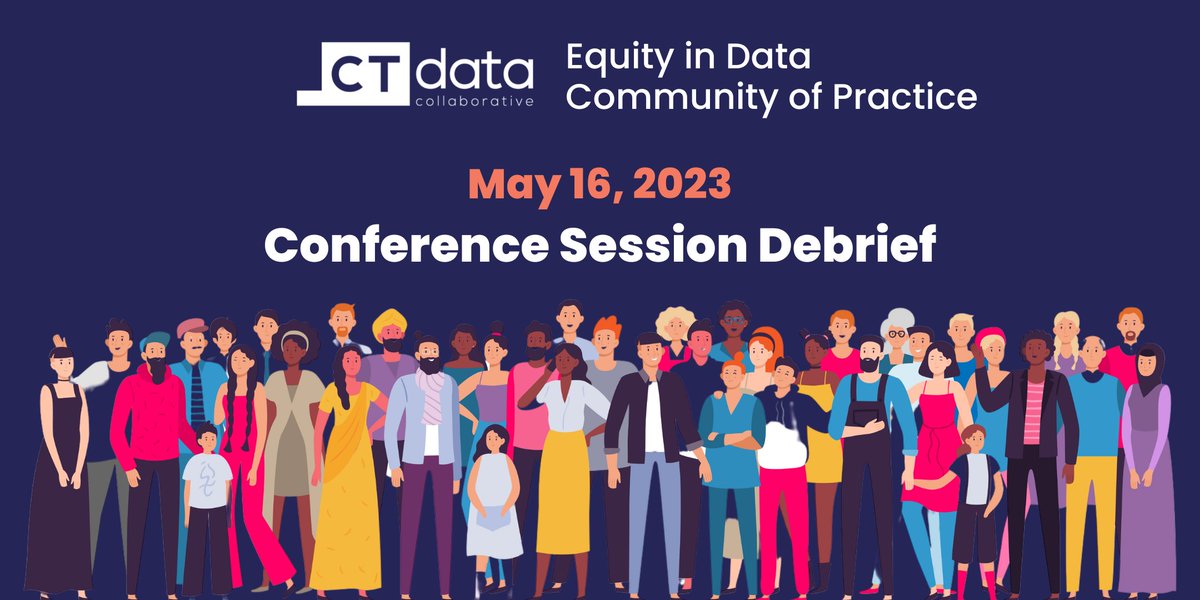 CT data collaborative

Equity in Data Community of Practice

May 16, 2023

Conference Session Debrief